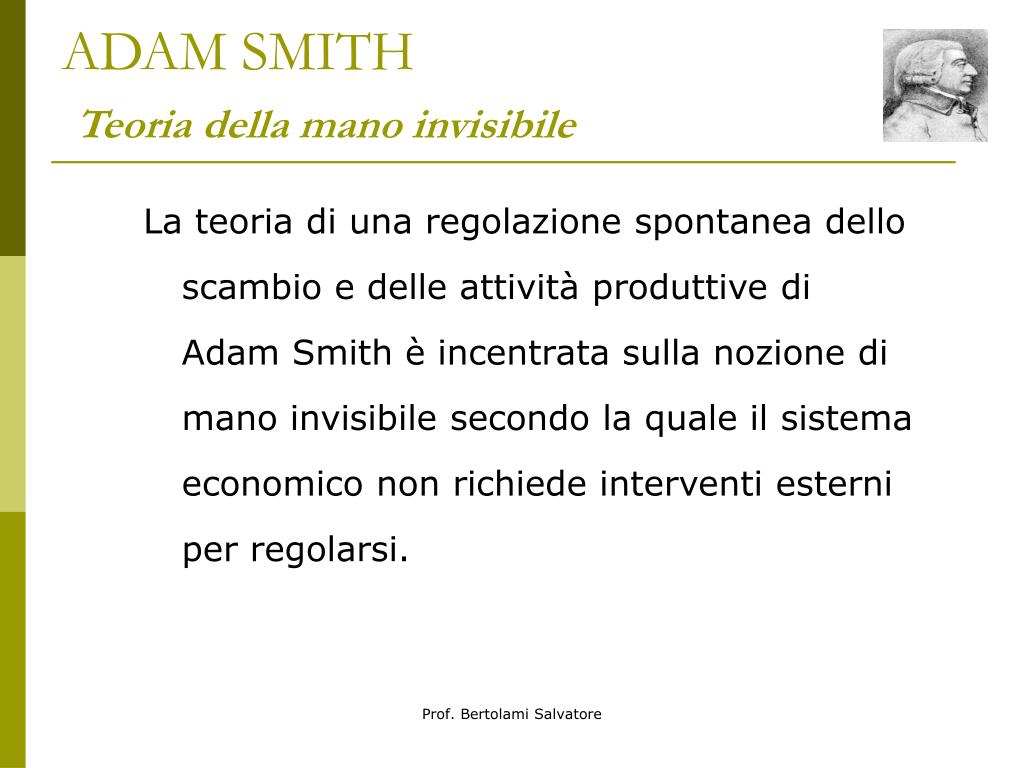 ADAM SMITH
Teoria della mano invisibile

La teoria di una regolazione spontanea dello scambio e delle attività produttive di Adam Smith è incentrata sulla nozione di mano invisibile secondo la quale il sistema economico non richiede interventi esterni per regolarsi.

Prof. Bertolami Salvatore